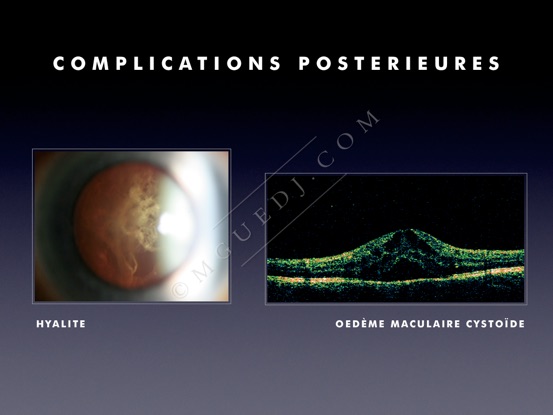 COMPLICATIONS POSTERIEURES

© MGUEDJ.COM

HYALITE

OEDÈME MACULAIRE CYSTOÏDE